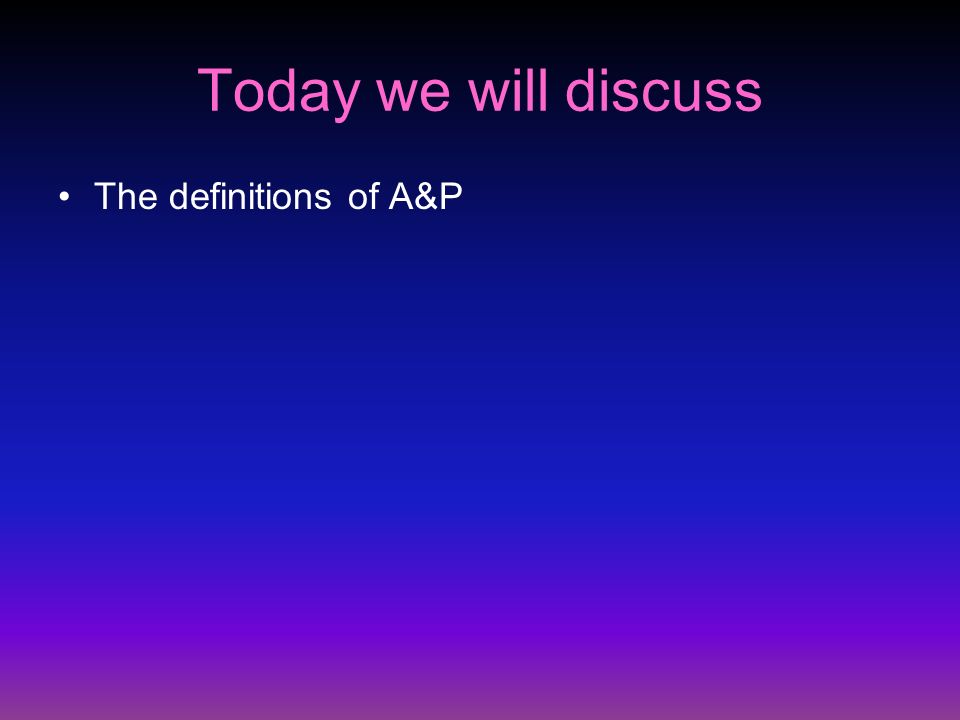 Today we will discuss

• The definitions of A&P